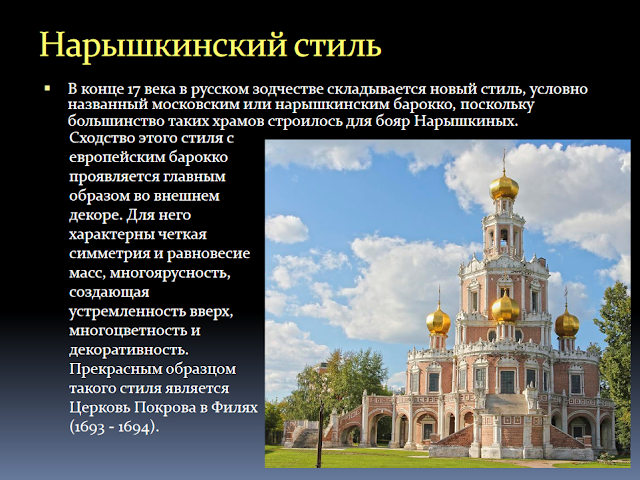 Нарышкинский стиль

▪ В конце 17 века в русском зодчестве складывается новый стиль, условно названный московским или нарышкинским барокко, поскольку большинство таких храмов строилось для бояр Нарышкиных. Сходство этого стиля с европейским барокко проявляется главным образом во внешнем декоре. Для него характерны четкая симметрия и равновесие масс, многоярусность, создающая устремленность вверх, многоцветность и декоративность. Прекрасным образцом такого стиля является Церковь Покрова в Филях (1693 - 1694).